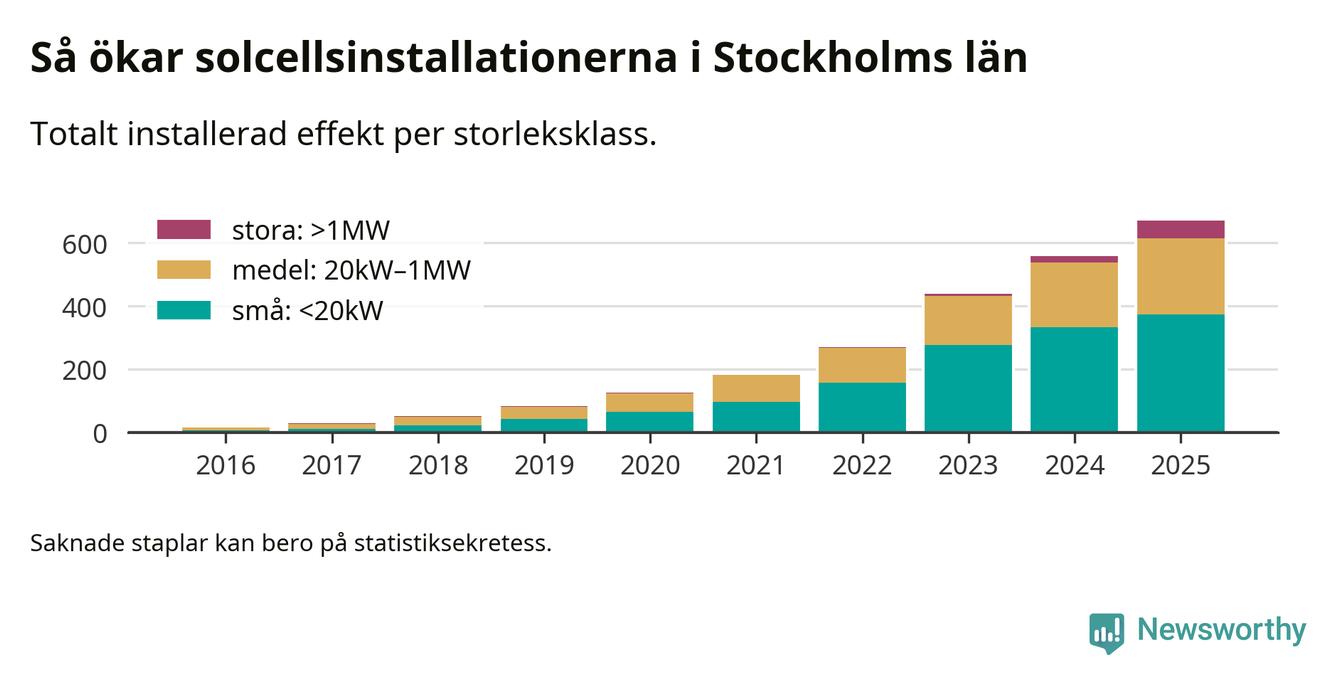 Så ökar solcellsinstallationerna i Stockholms län

Totalt installerad effekt per storleksklass.

stora: >1MW
medel: 20kW–1MW
små: <20kW

600
400
200
0

2016 2017 2018 2019 2020 2021 2022 2023 2024 2025

Saknade staplar kan bero på statistiksekretess.

Newsworthy